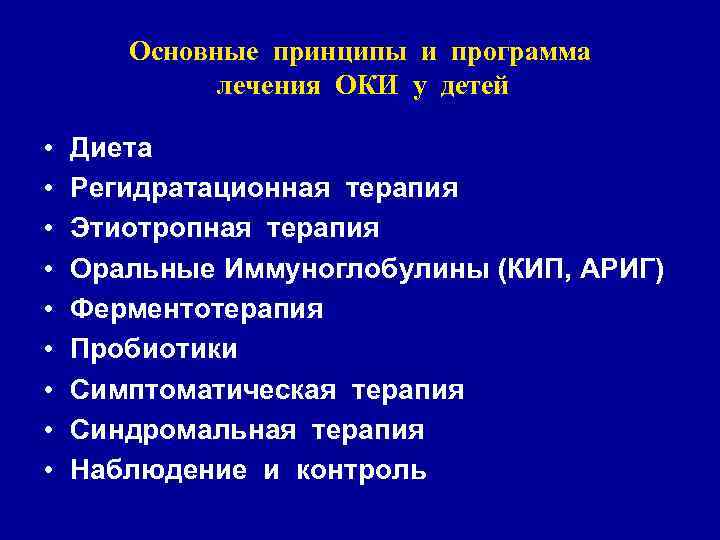 Основные принципы и программа лечения ОКИ у детей

• Диета
• Регидратационная терапия
• Этиотропная терапия
• Оральные Иммуноглобулины (КИП, АРИГ)
• Ферментотерапия
• Пробиотики
• Симптоматическая терапия
• Синдромальная терапия
• Наблюдение и контроль